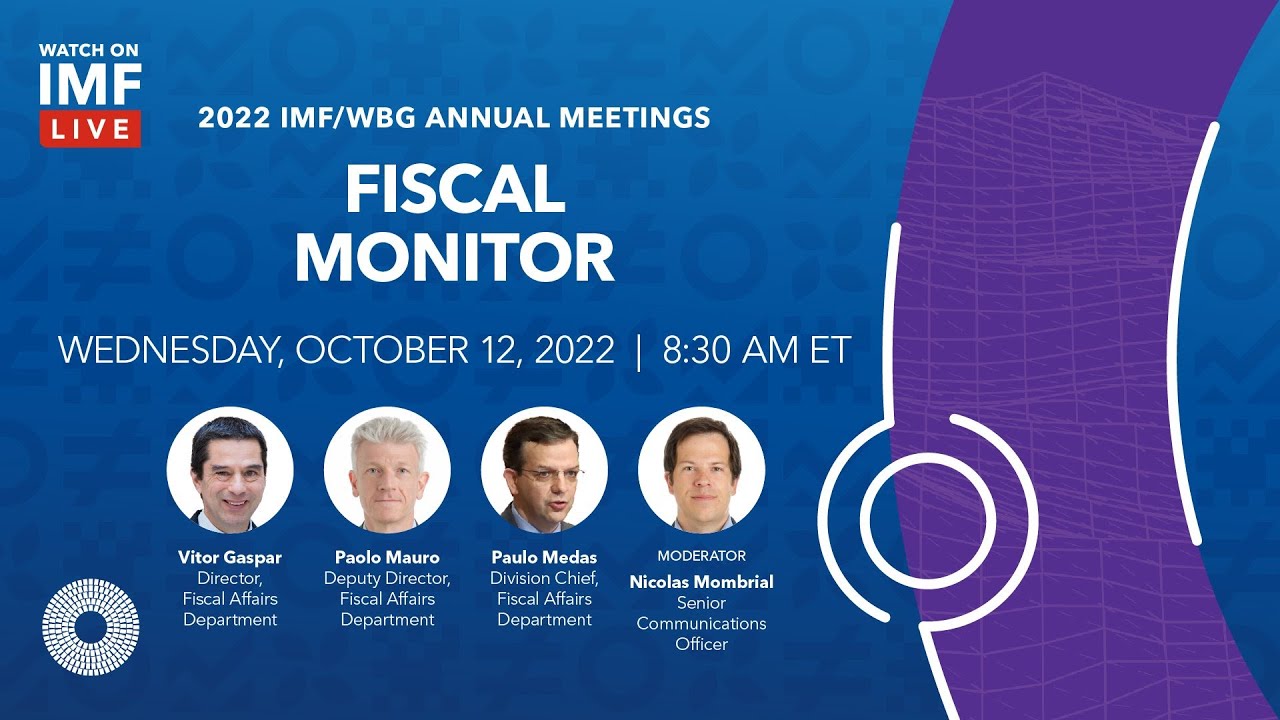 WATCH ON
IMF
LIVE

2022 IMF/WBG ANNUAL MEETINGS

FISCAL MONITOR

WEDNESDAY, OCTOBER 12, 2022 | 8:30 AM ET

Vitor Gaspar
Director, Fiscal Affairs Department

Paolo Mauro
Deputy Director, Fiscal Affairs Department

Paulo Medas
Division Chief, Fiscal Affairs Department

MODERATOR
Nicolas Mombrial
Senior Communications Officer